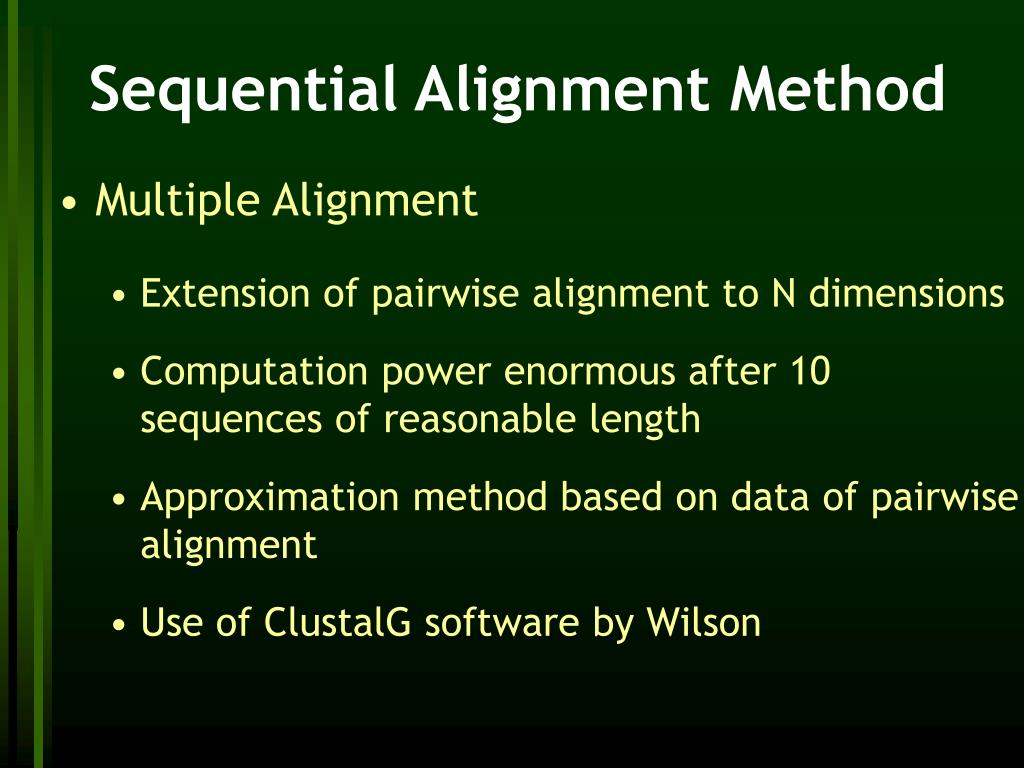 Sequential Alignment Method

• Multiple Alignment

• Extension of pairwise alignment to N dimensions

• Computation power enormous after 10 sequences of reasonable length

• Approximation method based on data of pairwise alignment

• Use of ClustalG software by Wilson